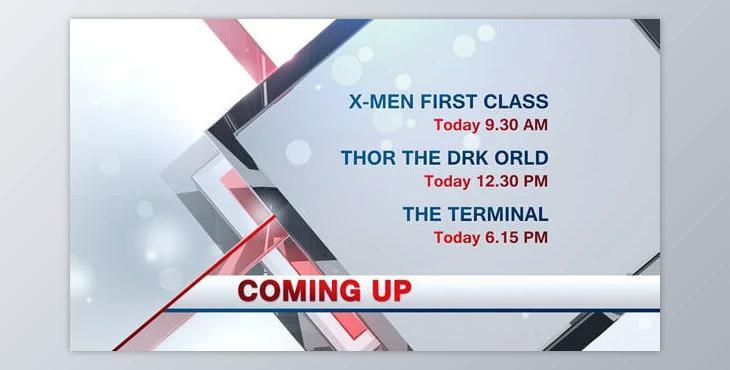 X-MEN FIRST CLASS
Today 9.30 AM

THOR THE DRK ORLD
Today 12.30 PM

THE TERMINAL
Today 6.15 PM

COMING UP